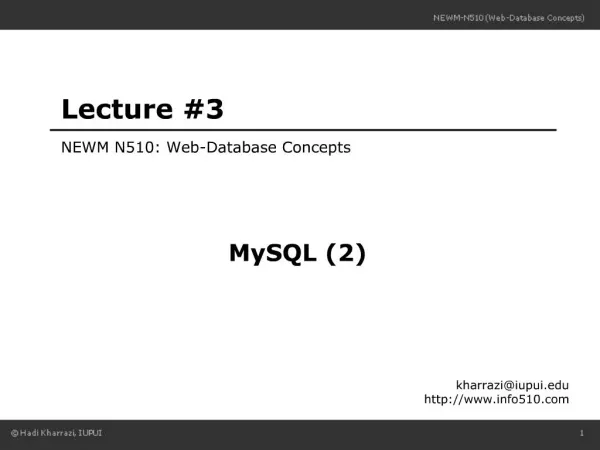 NEWM-N510 (Web-Database Concepts)

Lecture #3

NEWM N510: Web-Database Concepts

MySQL (2)

kharrazi@iupui.edu
http://www.info510.com

© Hadi Kharrazi, IUPUI

1